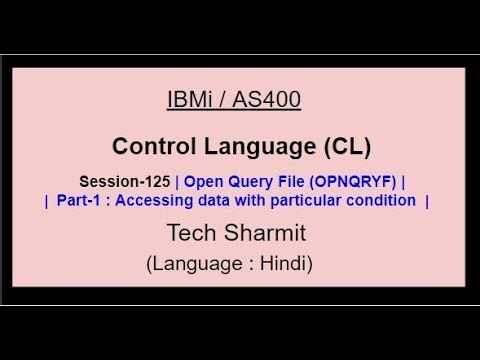 IBMi / AS400

Control Language (CL)

Session-125 | Open Query File (OPNQRYF) |
| Part-1 : Accessing data with particular condition |

Tech Sharmit

(Language : Hindi)